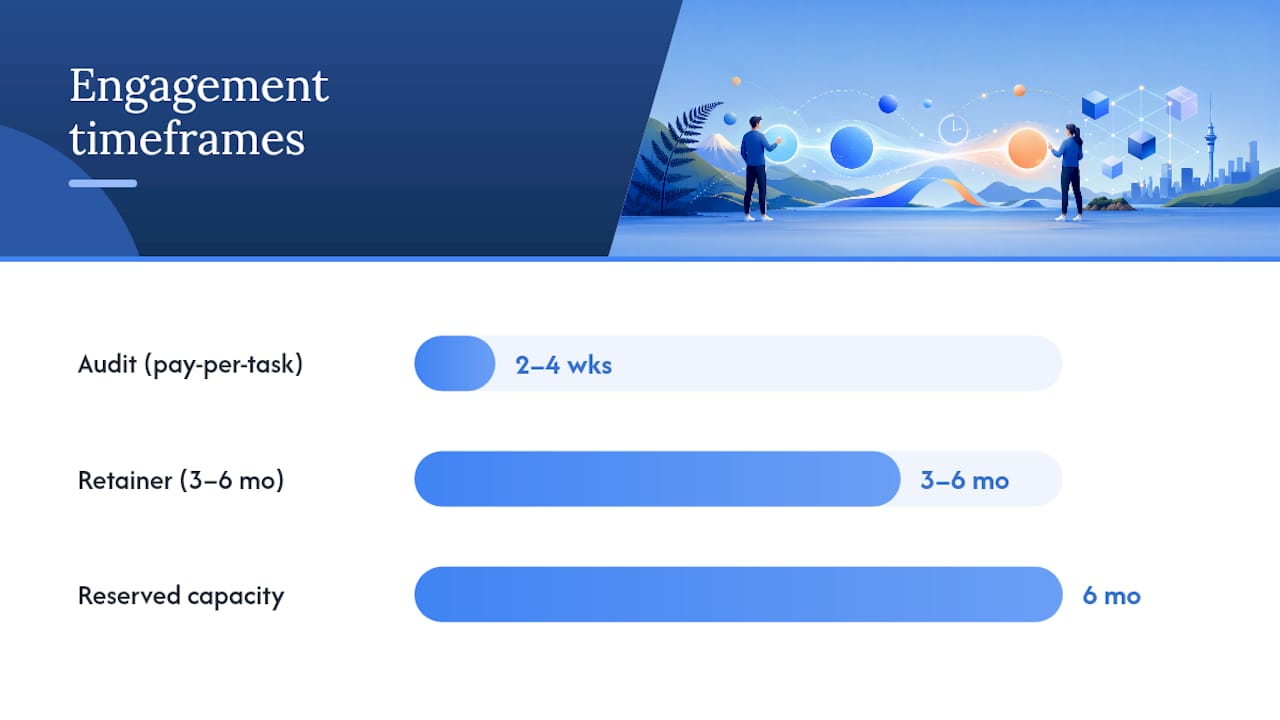 Engagement timeframes

Audit (pay-per-task) 2–4 wks

Retainer (3–6 mo) 3–6 mo

Reserved capacity 6 mo